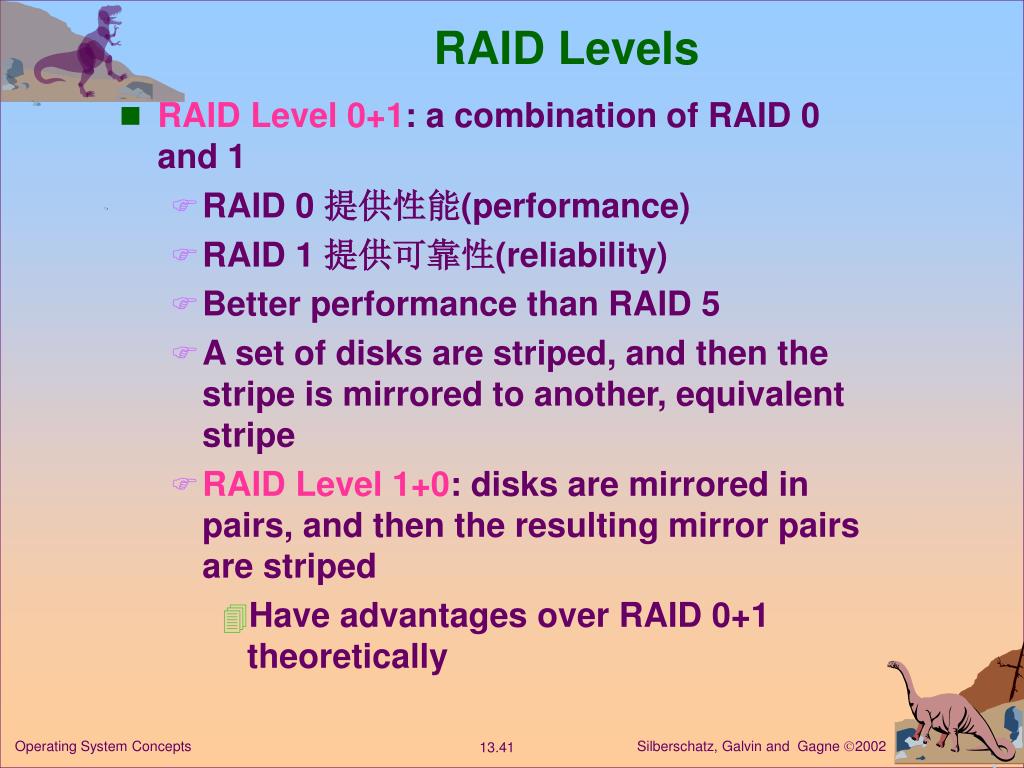 RAID Levels

RAID Level 0+1: a combination of RAID 0 and 1

RAID 0 提供性能(performance)

RAID 1 提供可靠性(reliability)

Better performance than RAID 5

A set of disks are striped, and then the stripe is mirrored to another, equivalent stripe

RAID Level 1+0: disks are mirrored in pairs, and then the resulting mirror pairs are striped

Have advantages over RAID 0+1 theoretically

Operating System Concepts 13.41 Silberschatz, Galvin and Gagne ©2002